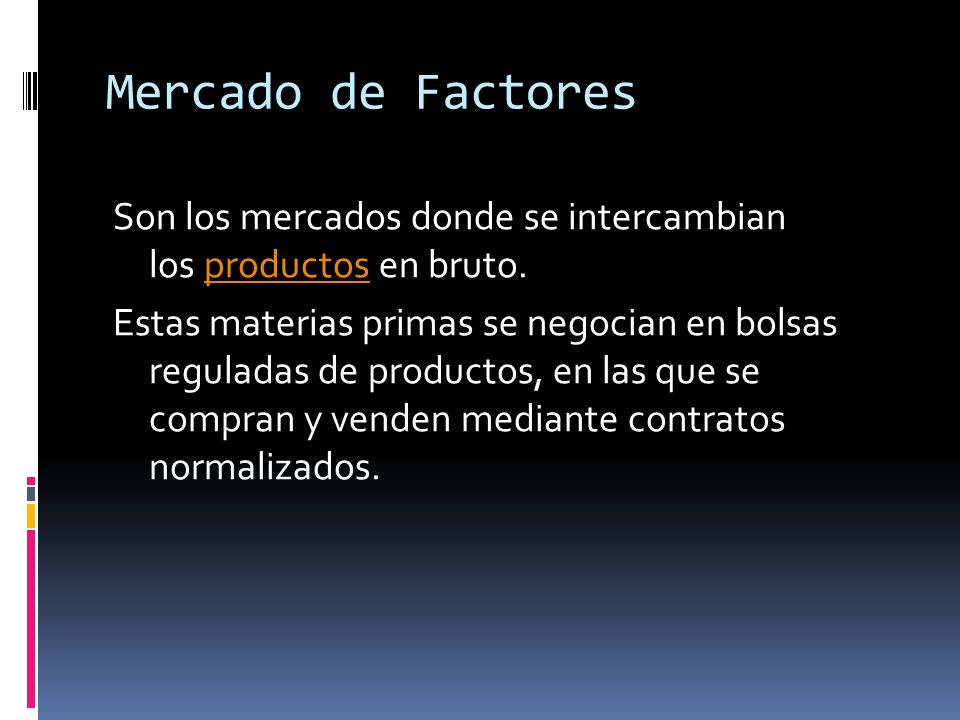 Mercado de Factores

Son los mercados donde se intercambian los productos en bruto.

Estas materias primas se negocian en bolsas reguladas de productos, en las que se compran y venden mediante contratos normalizados.